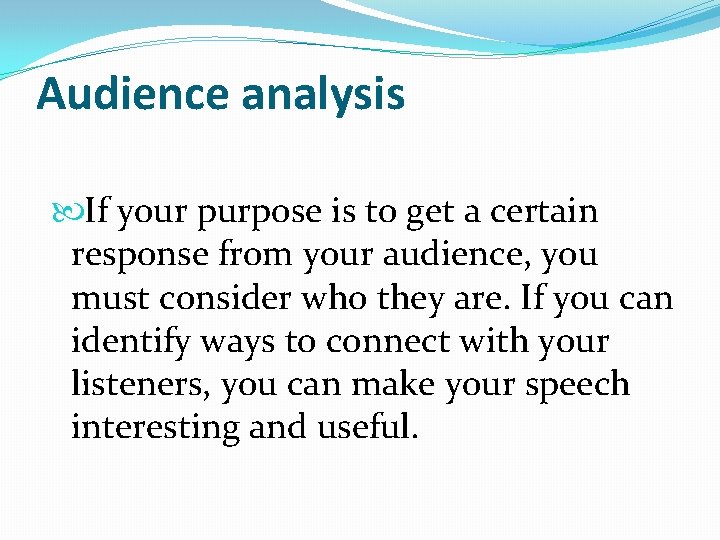 Audience analysis

If your purpose is to get a certain response from your audience, you must consider who they are. If you can identify ways to connect with your listeners, you can make your speech interesting and useful.